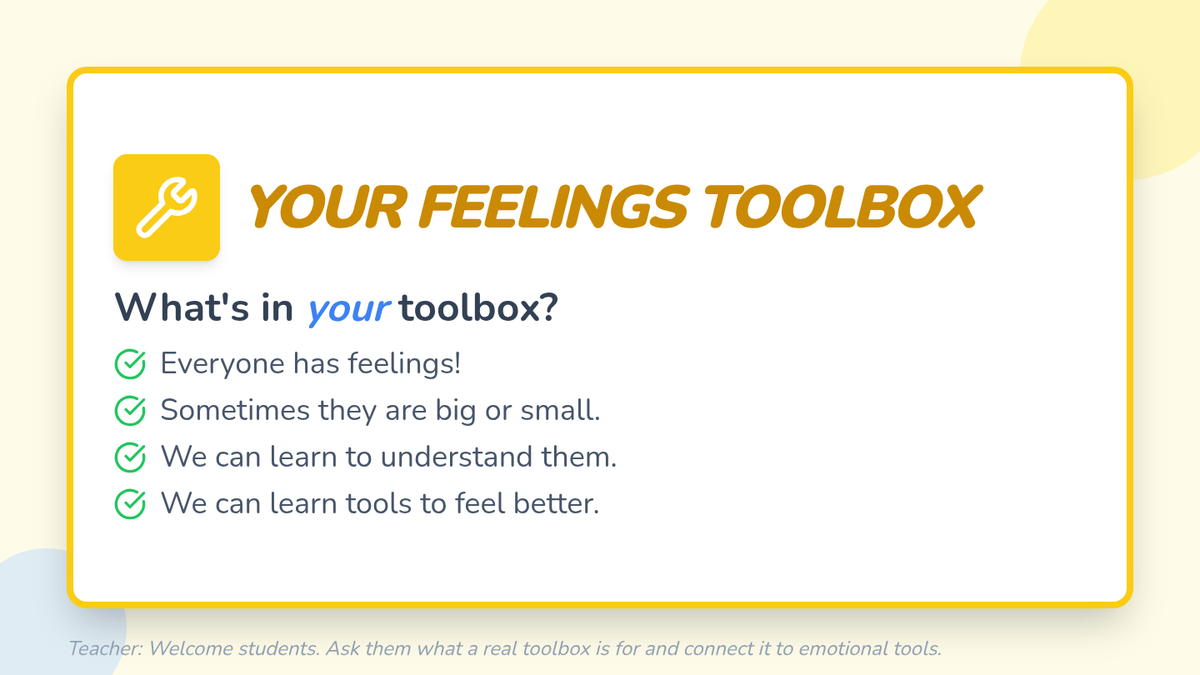 YOUR FEELINGS TOOLBOX

What's in your toolbox?

Everyone has feelings!

Sometimes they are big or small.

We can learn to understand them.

We can learn tools to feel better.

Teacher: Welcome students. Ask them what a real toolbox is for and connect it to emotional tools.